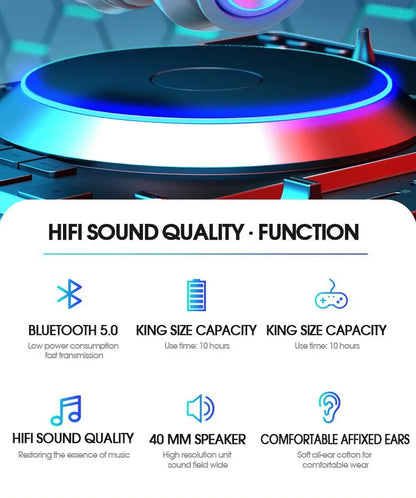 HIFI SOUND QUALITY · FUNCTION

BLUETOOTH 5.0
Low power consumption fast transmission

KING SIZE CAPACITY
Use time: 10 hours

KING SIZE CAPACITY
Use time: 10 hours

HIFI SOUND QUALITY
Restoring the essence of music

40 MM SPEAKER
High resolution unit sound field wide

COMFORTABLE AFFIXED EARS
Soft all-ear cotton for comfortable wear